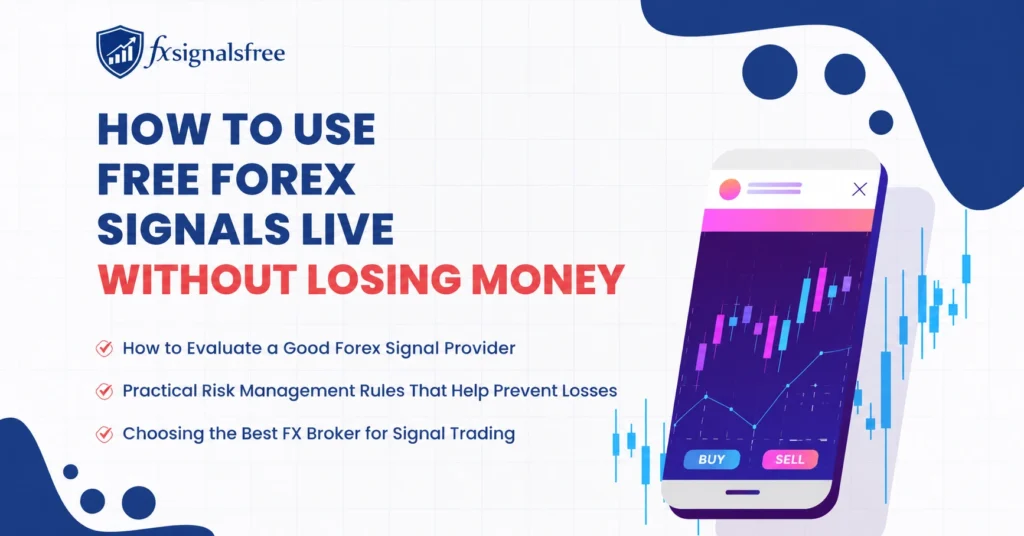 fxsignalsfree

HOW TO USE FREE FOREX SIGNALS LIVE WITHOUT LOSING MONEY

How to Evaluate a Good Forex Signal Provider

Practical Risk Management Rules That Help Prevent Losses

Choosing the Best FX Broker for Signal Trading

BUY

SELL